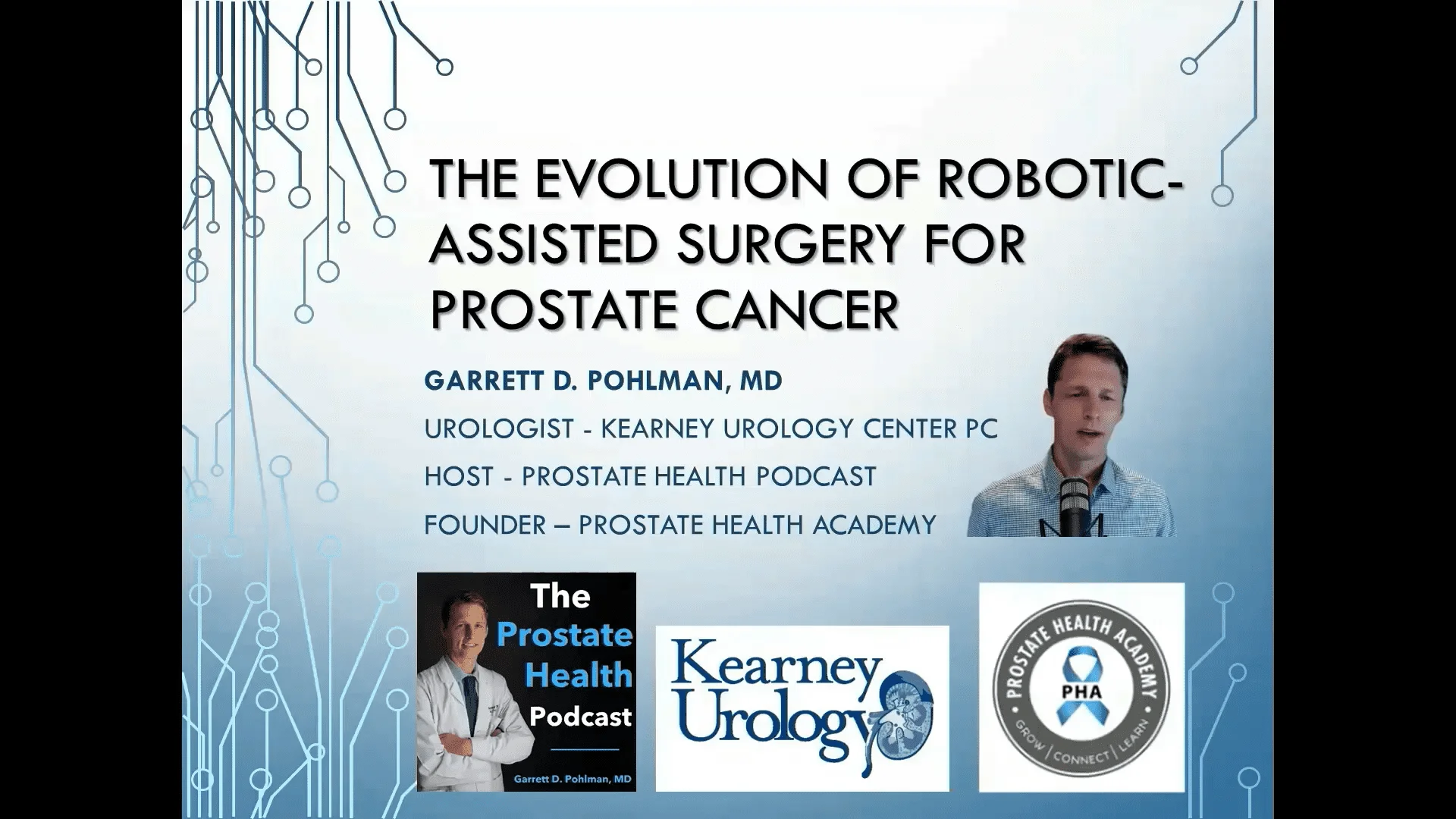 THE EVOLUTION OF ROBOTIC-ASSISTED SURGERY FOR PROSTATE CANCER

GARRETT D. POHLMAN, MD

UROLOGIST - KEARNEY UROLOGY CENTER PC

HOST - PROSTATE HEALTH PODCAST

FOUNDER – PROSTATE HEALTH ACADEMY

The Prostate Health Podcast

Garrett D. Pohlman, MD

Kearney Urology

PROSTATE HEALTH ACADEMY

PHA

GROW | CONNECT | LEARN